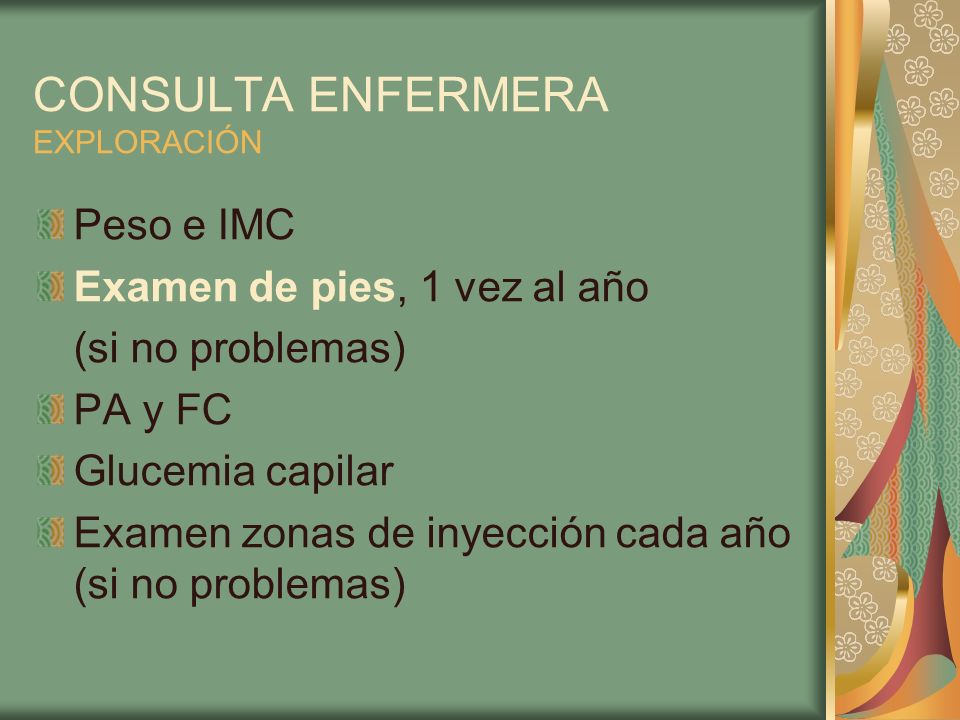 CONSULTA ENFERMERA
EXPLORACIÓN

Peso e IMC

Examen de pies, 1 vez al año (si no problemas)

PA y FC

Glucemia capilar

Examen zonas de inyección cada año (si no problemas)